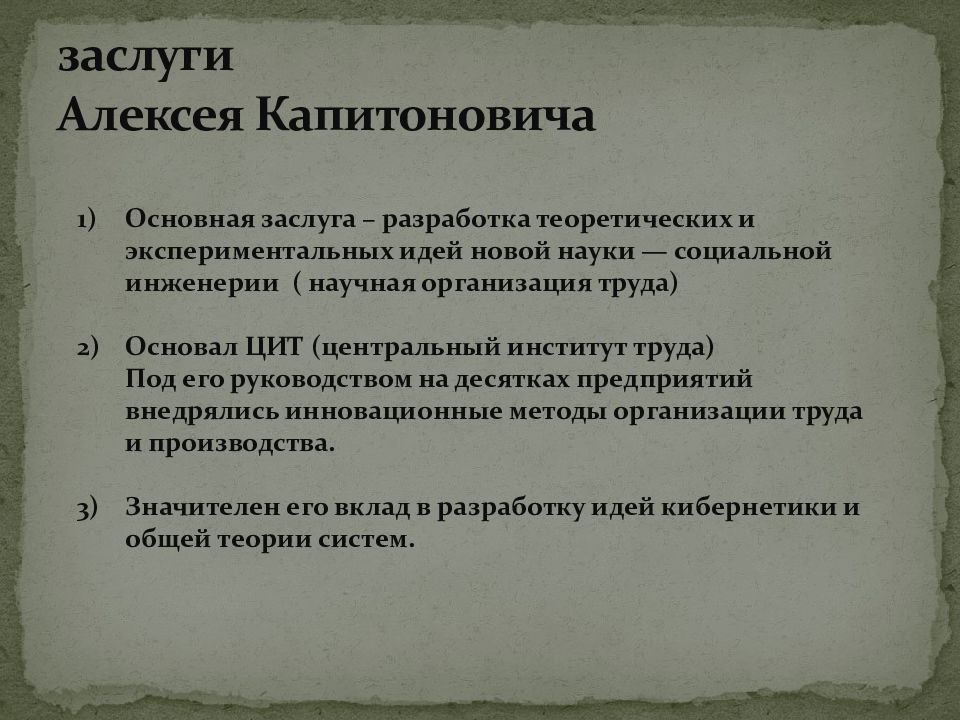 заслуги
Алексея Капитоновича

1) Основная заслуга – разработка теоретических и экспериментальных идей новой науки — социальной инженерии ( научная организация труда)

2) Основал ЦИТ (центральный институт труда)
Под его руководством на десятках предприятий внедрялись инновационные методы организации труда и производства.

3) Значителен его вклад в разработку идей кибернетики и общей теории систем.